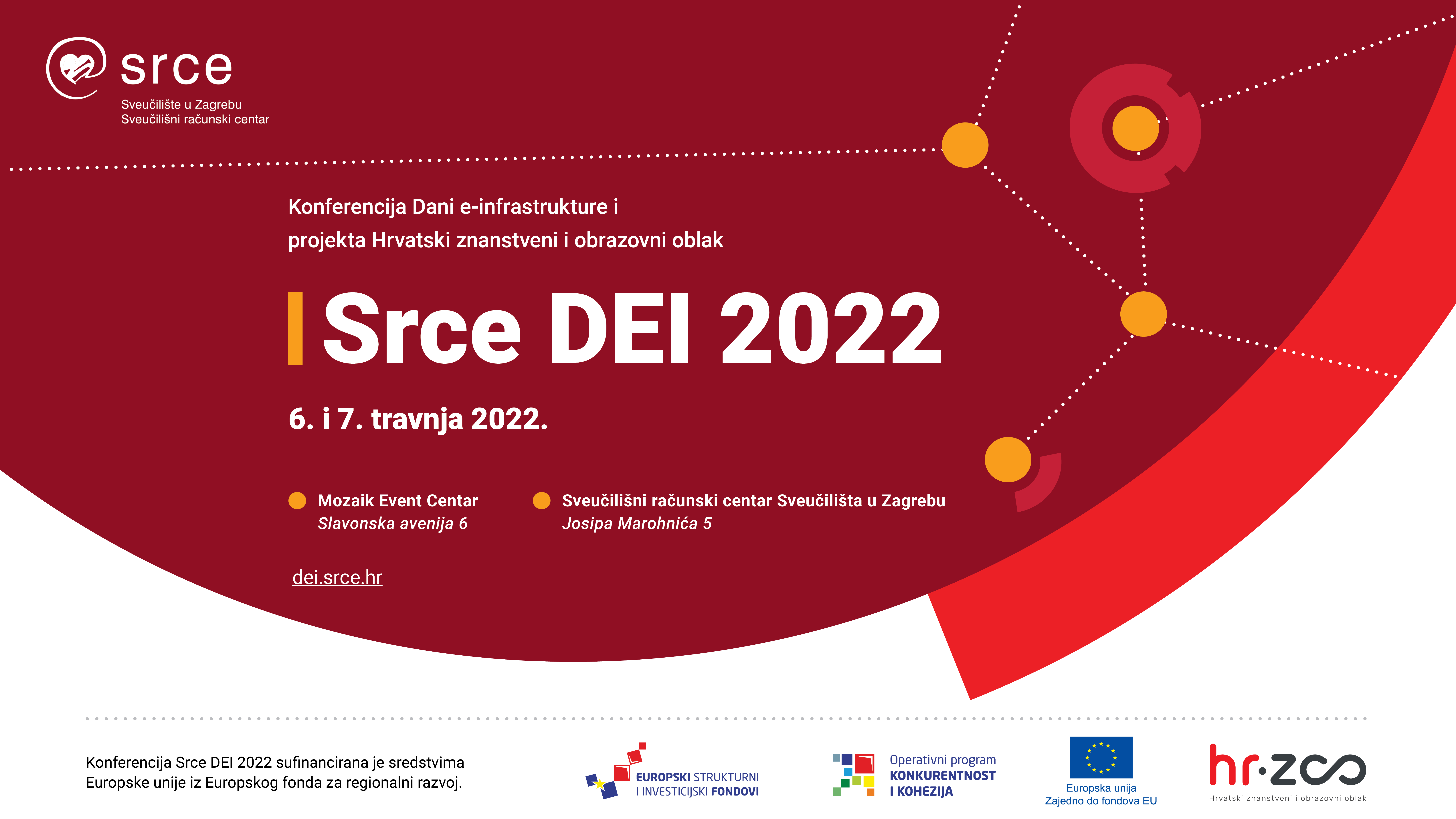 srce
Sveučilište u Zagrebu
Sveučilišni računski centar

Konferencija Dani e-infrastrukture i projekta Hrvatski znanstveni i obrazovni oblak

Srce DEI 2022

6. i 7. travnja 2022.

Mozaik Event Centar
Slavonska avenija 6

Sveučilišni računski centar Sveučilišta u Zagrebu
Josipa Marohnića 5

dei.srce.hr

Konferencija Srce DEI 2022 sufinancirana je sredstvima Europske unije iz Europskog fonda za regionalni razvoj.

EUROPSKI STRUKTURNI I INVESTICIJSKI FONDOVI

Operativni program KONKURENTNOST I KOHEZIJA

Europska unija
Zajedno do fondova EU

hr·zoo
Hrvatski znanstveni i obrazovni oblak